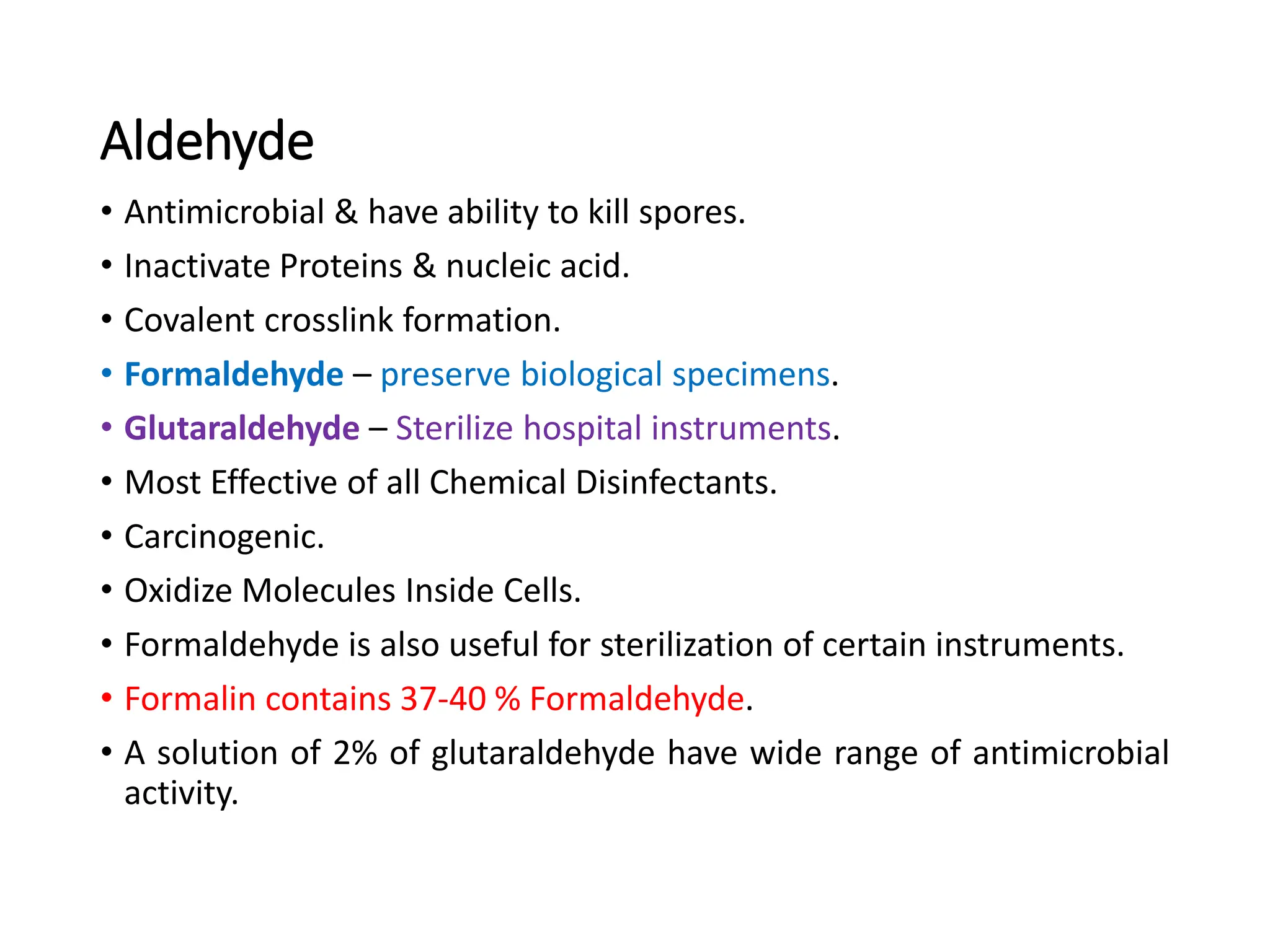 Aldehyde

• Antimicrobial & have ability to kill spores.
• Inactivate Proteins & nucleic acid.
• Covalent crosslink formation.
• Formaldehyde – preserve biological specimens.
• Glutaraldehyde – Sterilize hospital instruments.
• Most Effective of all Chemical Disinfectants.
• Carcinogenic.
• Oxidize Molecules Inside Cells.
• Formaldehyde is also useful for sterilization of certain instruments.
• Formalin contains 37-40 % Formaldehyde.
• A solution of 2% of glutaraldehyde have wide range of antimicrobial activity.